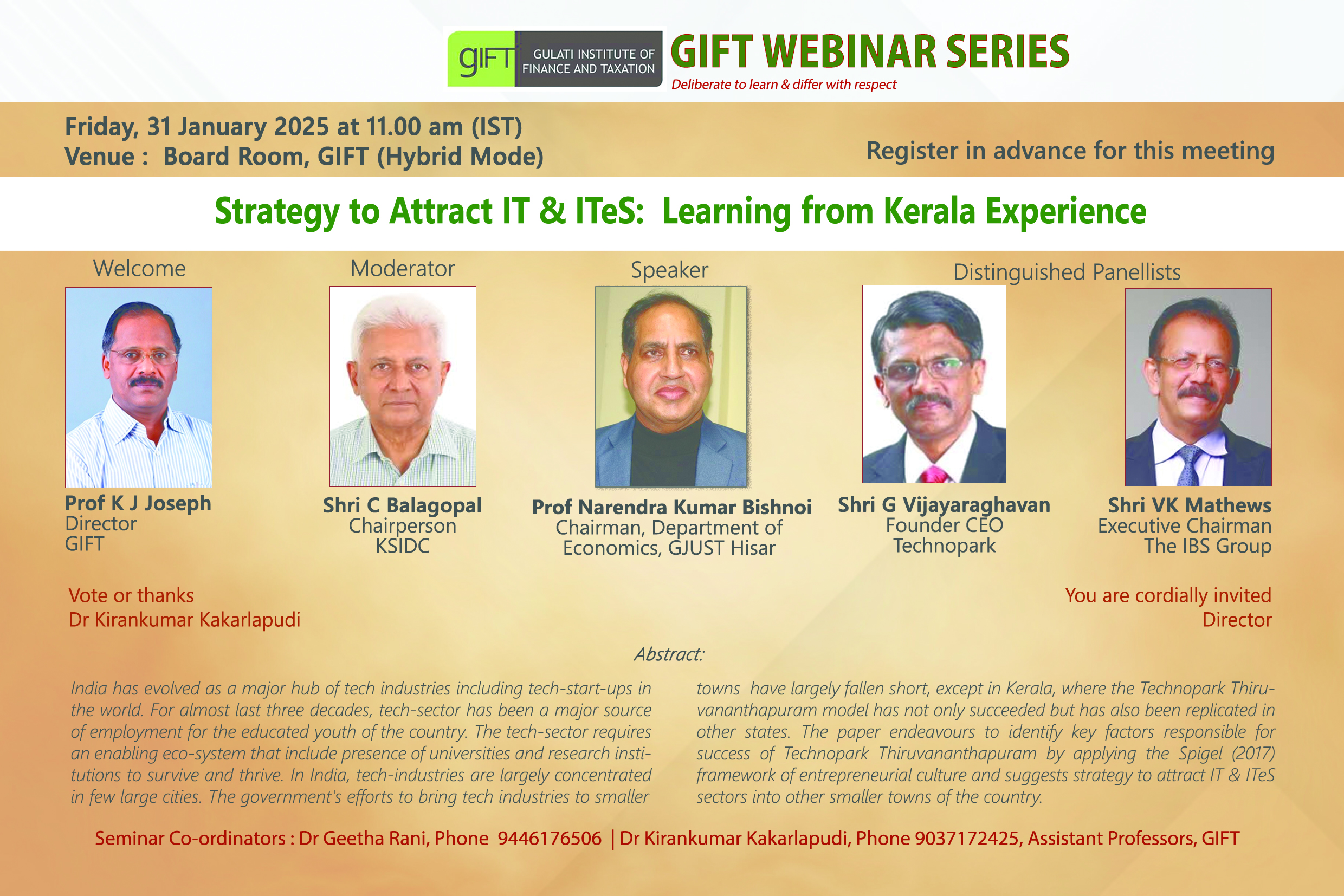 gIFT GULATI INSTITUTE OF FINANCE AND TAXATION

GIFT WEBINAR SERIES

Deliberate to learn & differ with respect

Friday, 31 January 2025 at 11.00 am (IST)
Venue : Board Room, GIFT (Hybrid Mode)

Register in advance for this meeting

Strategy to Attract IT & ITeS: Learning from Kerala Experience

Welcome

Prof K J Joseph
Director
GIFT

Moderator

Shri C Balagopal
Chairperson
KSIDC

Speaker

Prof Narendra Kumar Bishnoi
Chairman, Department of Economics, GJUST Hisar

Distinguished Panellists

Shri G Vijayaraghavan
Founder CEO
Technopark

Shri VK Mathews
Executive Chairman
The IBS Group

Vote or thanks
Dr Kirankumar Kakarlapudi

You are cordially invited
Director

Abstract:

India has evolved as a major hub of tech industries including tech-start-ups in the world. For almost last three decades, tech-sector has been a major source of employment for the educated youth of the country. The tech-sector requires an enabling eco-system that include presence of universities and research institutions to survive and thrive. In India, tech-industries are largely concentrated in few large cities. The government's efforts to bring tech industries to smaller towns have largely fallen short, except in Kerala, where the Technopark Thiruvananthapuram model has not only succeeded but has also been replicated in other states. The paper endeavours to identify key factors responsible for success of Technopark Thiruvananthapuram by applying the Spigel (2017) framework of entrepreneurial culture and suggests strategy to attract IT & ITeS sectors into other smaller towns of the country.

Seminar Co-ordinators : Dr Geetha Rani, Phone 9446176506 | Dr Kirankumar Kakarlapudi, Phone 9037172425, Assistant Professors, GIFT